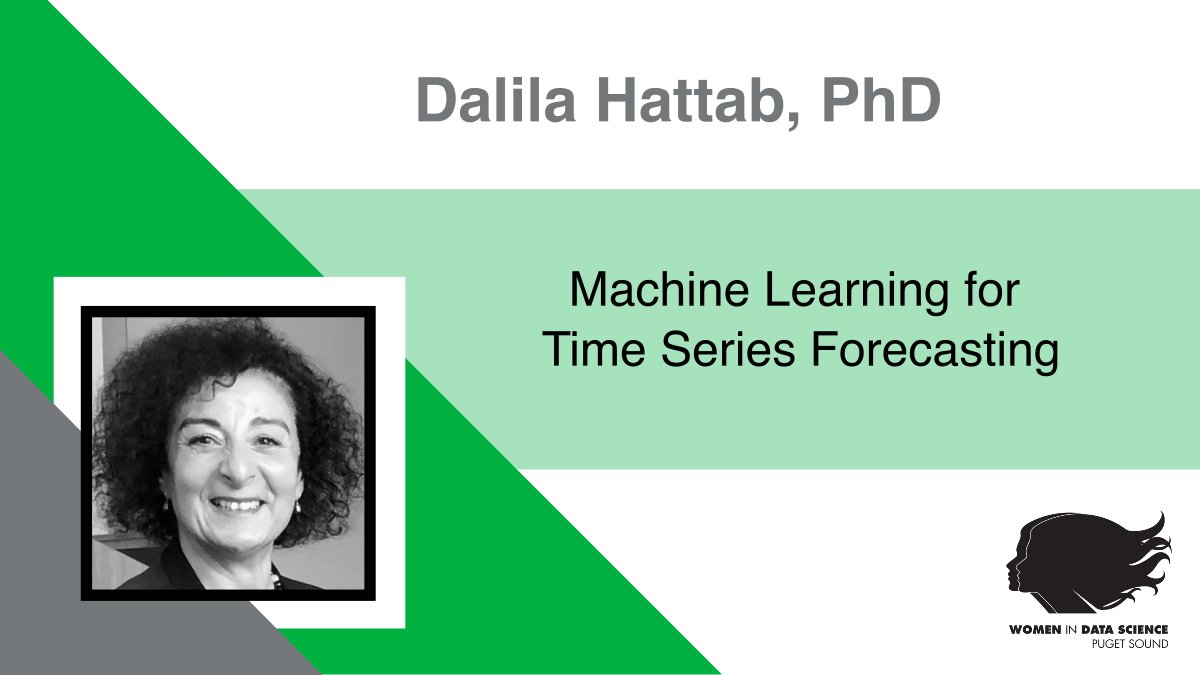 Dalila Hattab, PhD

Machine Learning for Time Series Forecasting

WOMEN IN DATA SCIENCE
PUGET SOUND